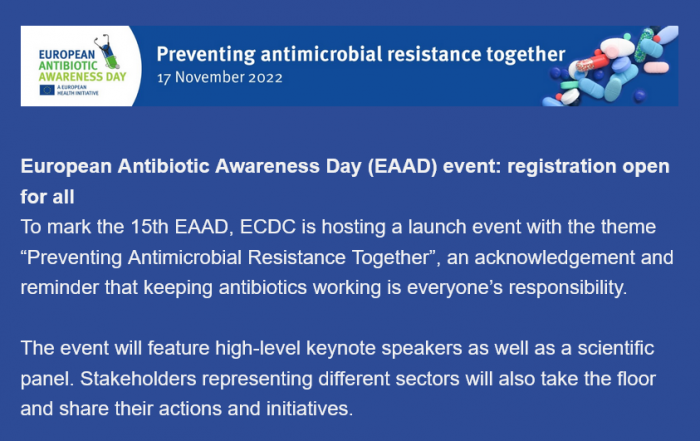 EUROPEAN ANTIBIOTIC AWARENESS DAY
A EUROPEAN HEALTH INITIATIVE

Preventing antimicrobial resistance together
17 November 2022

European Antibiotic Awareness Day (EAAD) event: registration open for all
To mark the 15th EAAD, ECDC is hosting a launch event with the theme “Preventing Antimicrobial Resistance Together”, an acknowledgement and reminder that keeping antibiotics working is everyone’s responsibility.

The event will feature high-level keynote speakers as well as a scientific panel. Stakeholders representing different sectors will also take the floor and share their actions and initiatives.